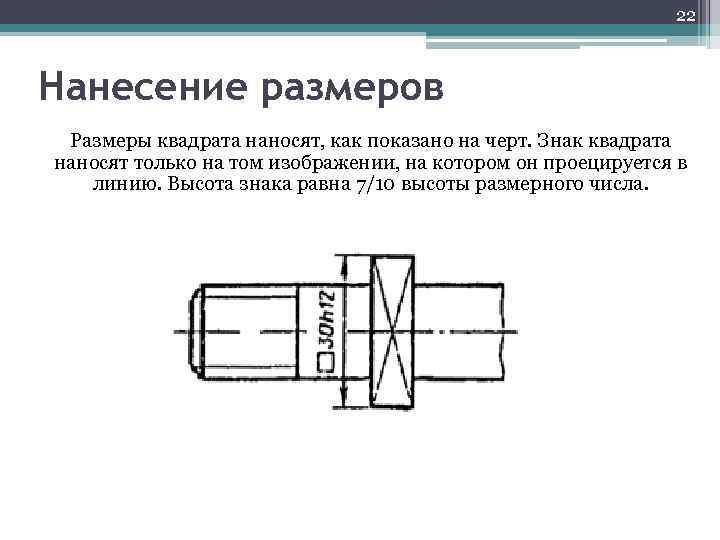 22

Нанесение размеров

Размеры квадрата наносят, как показано на черт. Знак квадрата наносят только на том изображении, на котором он проецируется в линию. Высота знака равна 7/10 высоты размерного числа.

□30h12